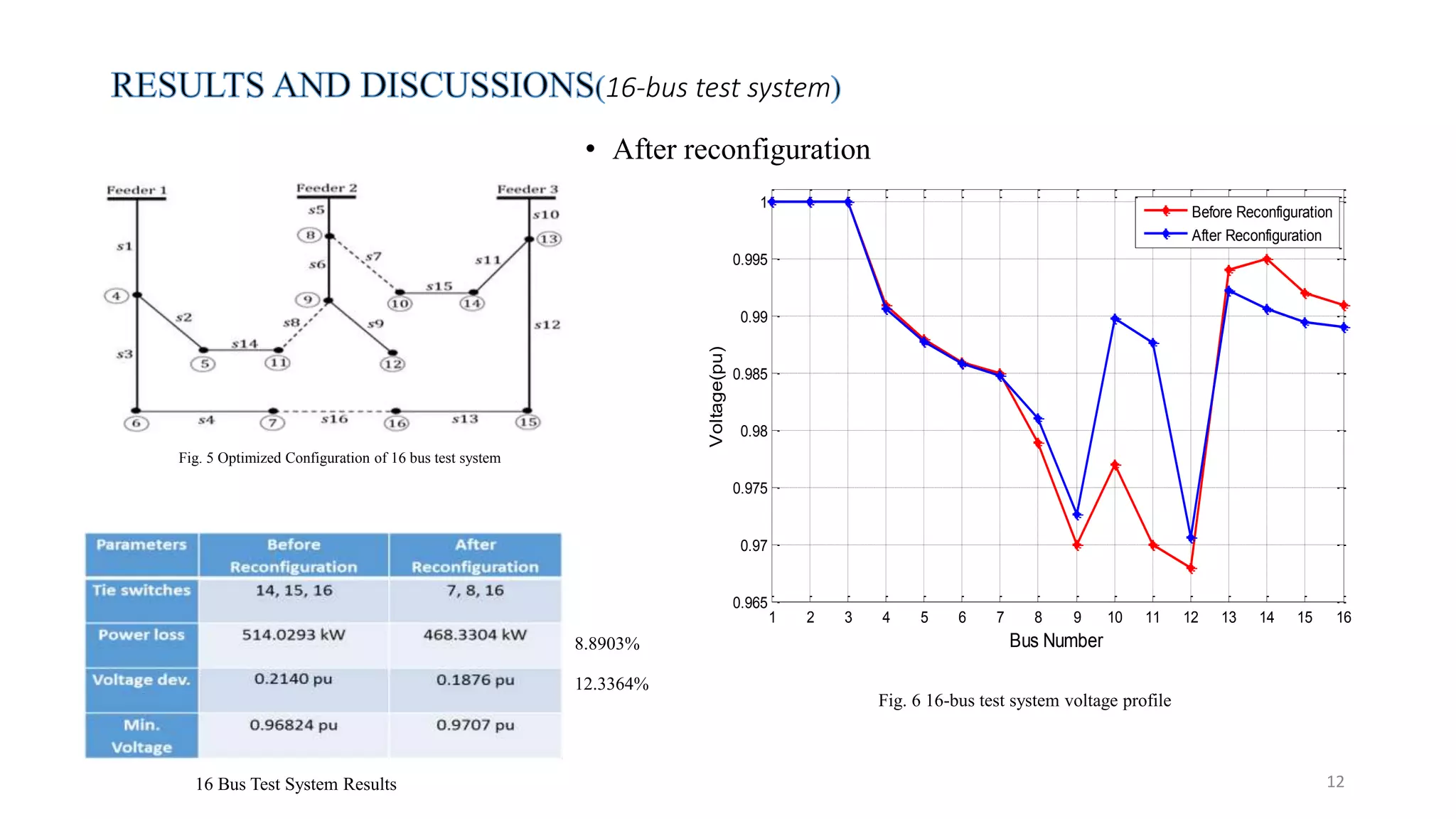 RESULTS AND DISCUSSIONS(16-bus test system)

• After reconfiguration

Feeder 1
Feeder 2
Feeder 3
s1
s2
s3
s4
s5
s6
s7
s8
s9
s10
s11
s12
s13
s14
s15
s16
4
5
6
7
8
9
10
11
12
13
14
15
16

Fig. 5 Optimized Configuration of 16 bus test system

| Parameters | Before Reconfiguration | After Reconfiguration |
|---|---|---|
| Tie switches | 14, 15, 16 | 7, 8, 16 |
| Power loss | 514.0293 kW | 468.3304 kW |
| Voltage dev. | 0.2140 pu | 0.1876 pu |
| Min. Voltage | 0.96824 pu | 0.9707 pu |

8.8903%

12.3364%

16 Bus Test System Results

Before Reconfiguration
After Reconfiguration
Voltage(pu)
1
0.995
0.99
0.985
0.98
0.975
0.97
0.965
1 2 3 4 5 6 7 8 9 10 11 12 13 14 15 16
Bus Number

Fig. 6 16-bus test system voltage profile

12